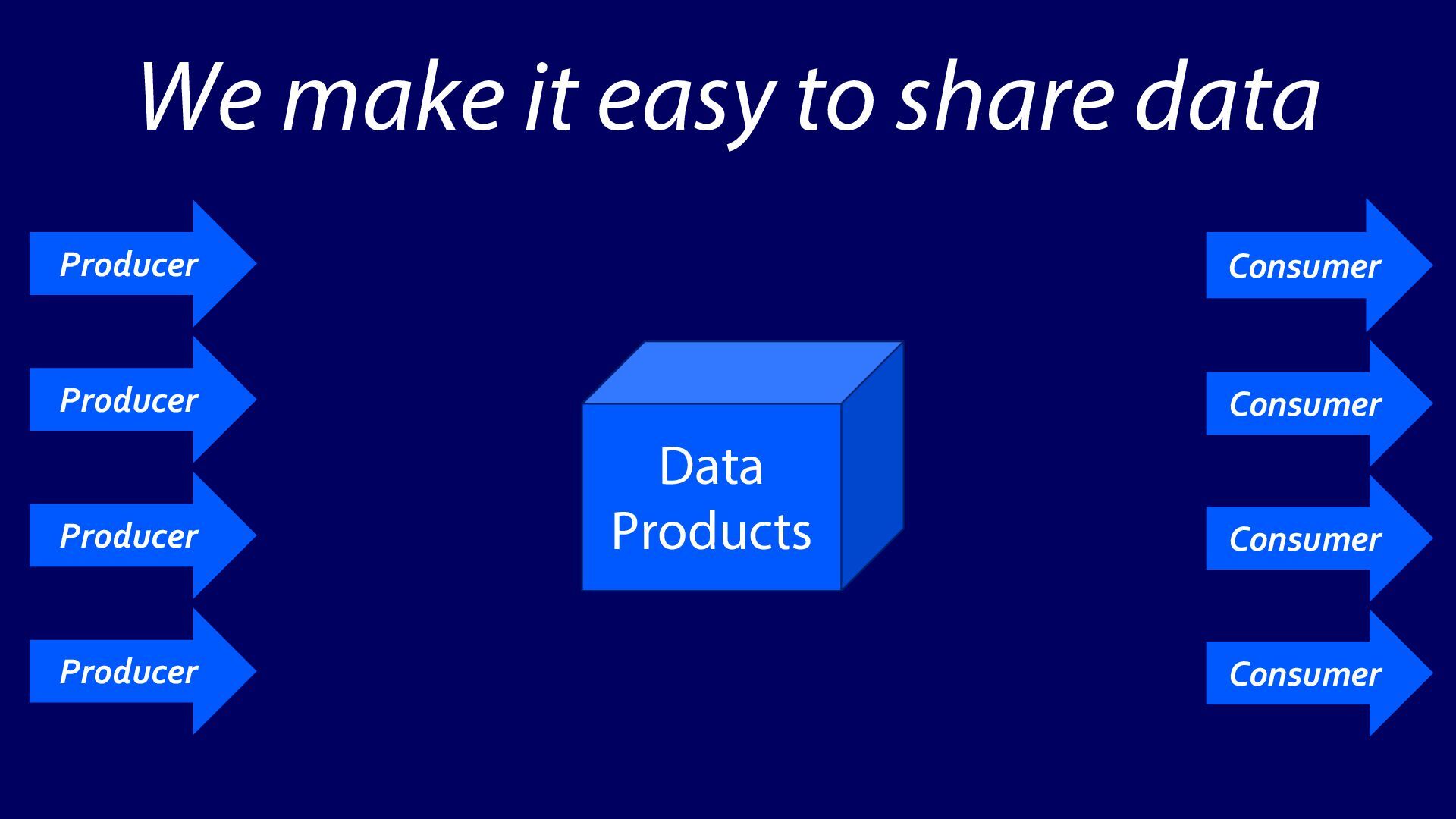 We make it easy to share data

Producer

Producer

Producer

Producer

Data Products

Consumer

Consumer

Consumer

Consumer